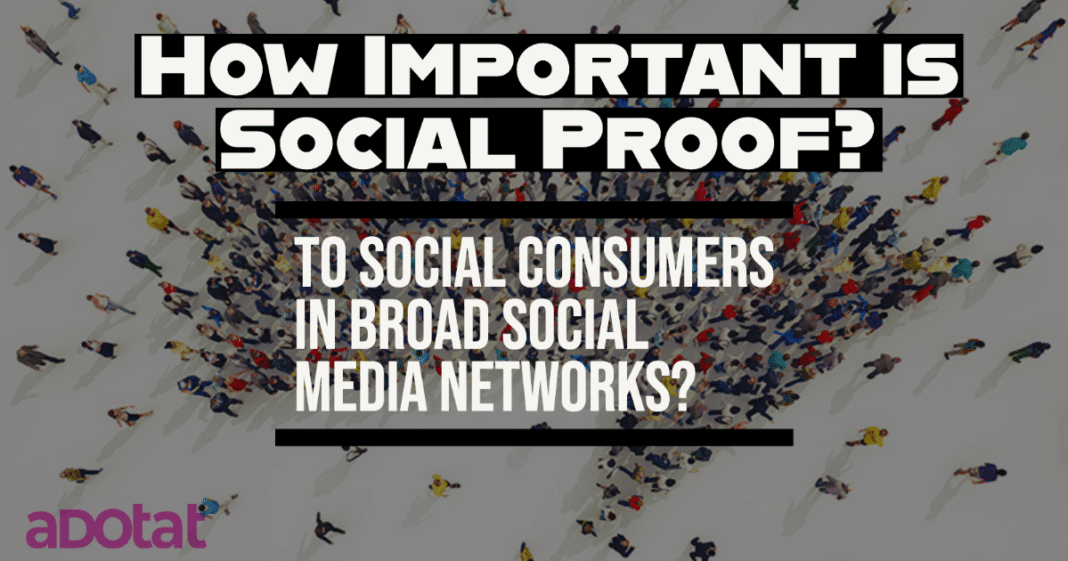 How Important is Social Proof?

TO SOCIAL CONSUMERS IN BROAD SOCIAL MEDIA NETWORKS?

adotat